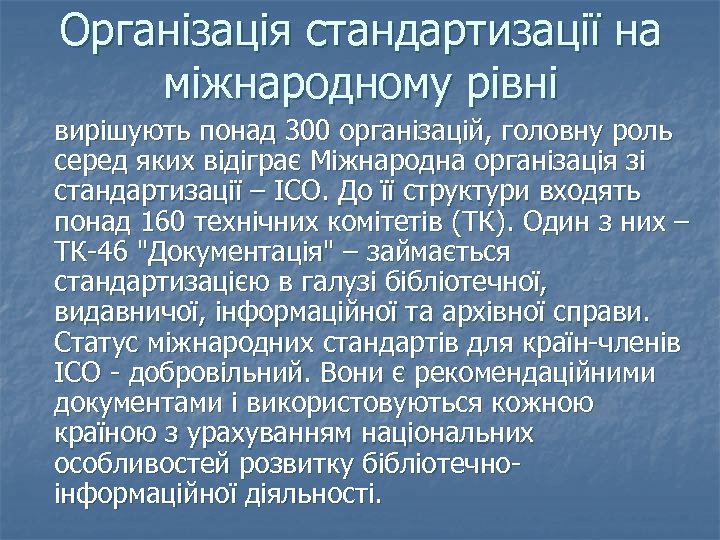 Організація стандартизації на міжнародному рівні

вирішують понад 300 організацій, головну роль серед яких відіграє Міжнародна організація зі стандартизації – ІСО. До її структури входять понад 160 технічних комітетів (ТК). Один з них – ТК-46 "Документація" – займається стандартизацією в галузі бібліотечної, видавничої, інформаційної та архівної справи. Статус міжнародних стандартів для країн-членів ІСО - добровільний. Вони є рекомендаційними документами і використовуються кожною країною з урахуванням національних особливостей розвитку бібліотечно-інформаційної діяльності.